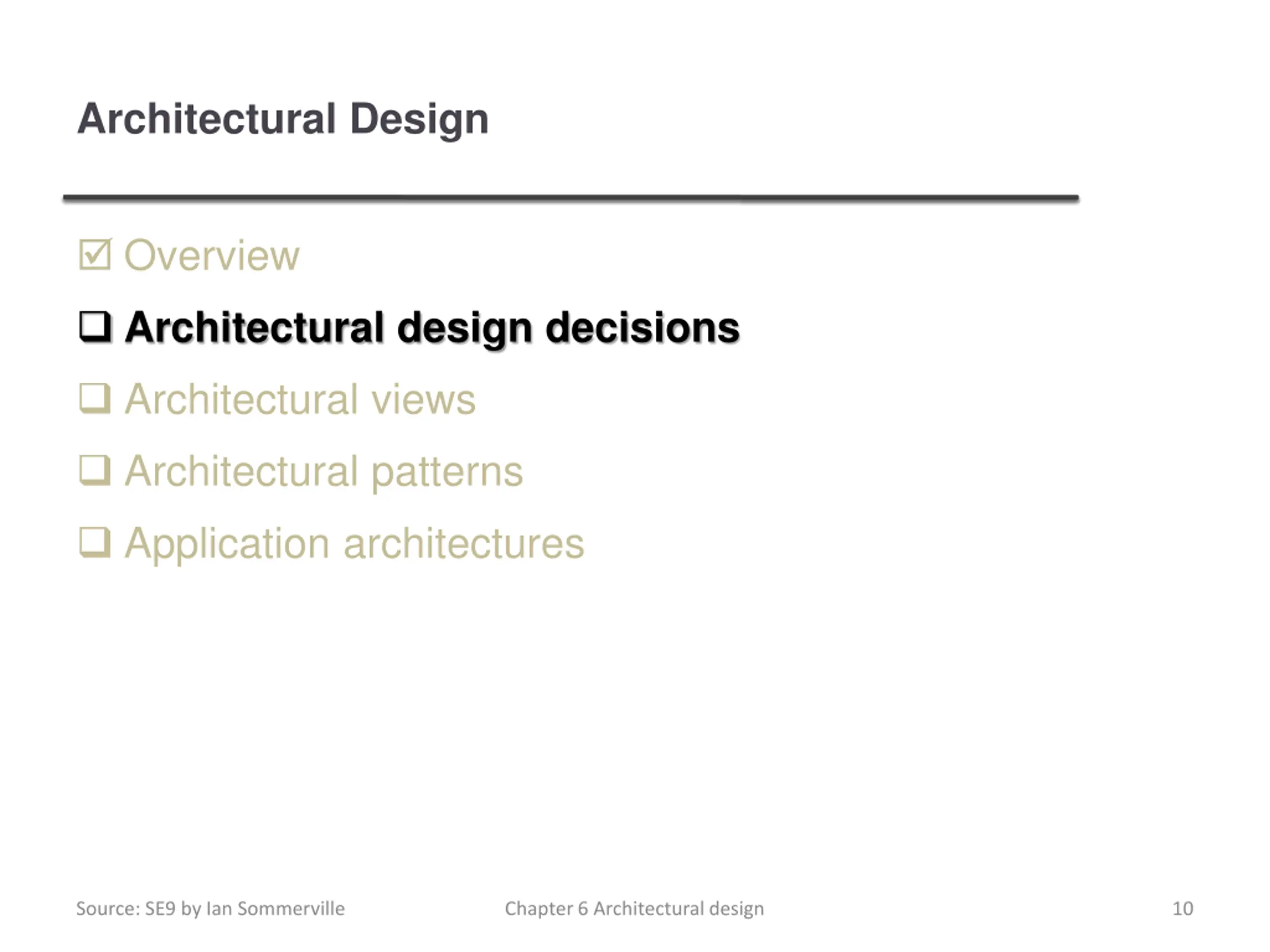 Architectural Design

☑ Overview

❑ Architectural design decisions

❑ Architectural views

❑ Architectural patterns

❑ Application architectures

Source: SE9 by Ian Sommerville

Chapter 6 Architectural design

10